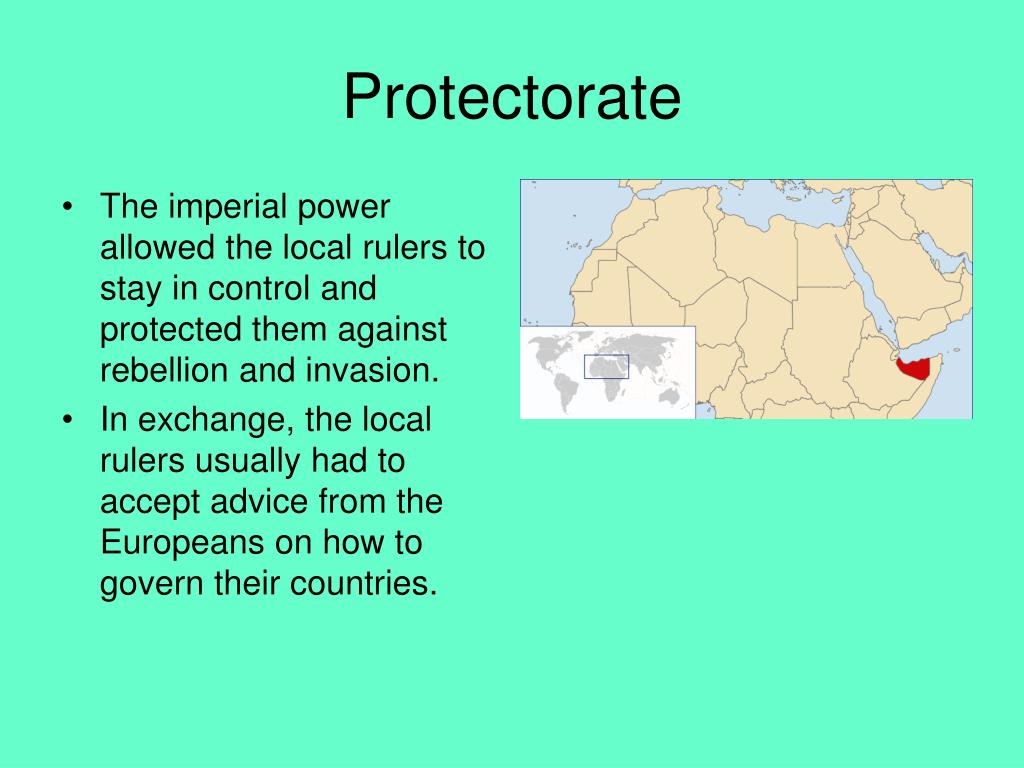 Protectorate

• The imperial power allowed the local rulers to stay in control and protected them against rebellion and invasion.
• In exchange, the local rulers usually had to accept advice from the Europeans on how to govern their countries.